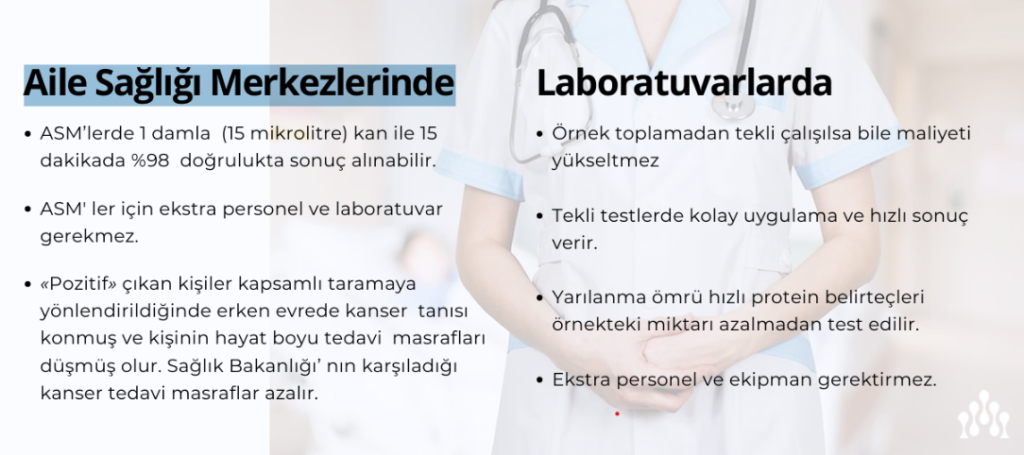 Aile Sağlığı Merkezlerinde

• ASM'lerde 1 damla (15 mikrolitre) kan ile 15 dakikada %98 doğrulukta sonuç alınabilir.

• ASM' ler için ekstra personel ve laboratuvar gerekmez.

• «Pozitif» çıkan kişiler kapsamlı taramaya yönlendirildiğinde erken evrede kanser tanısı konmuş ve kişinin hayat boyu tedavi masrafları düşmüş olur. Sağlık Bakanlığı' nın karşıladığı kanser tedavi masraflar azalır.

Laboratuvarlarda

• Örnek toplamadan tekli çalışılsa bile maliyeti yükseltmez

• Tekli testlerde kolay uygulama ve hızlı sonuç verir.

• Yarılanma ömrü hızlı protein belirteçleri örnekteki miktarı azalmadan test edilir.

• Ekstra personel ve ekipman gerektirmez.